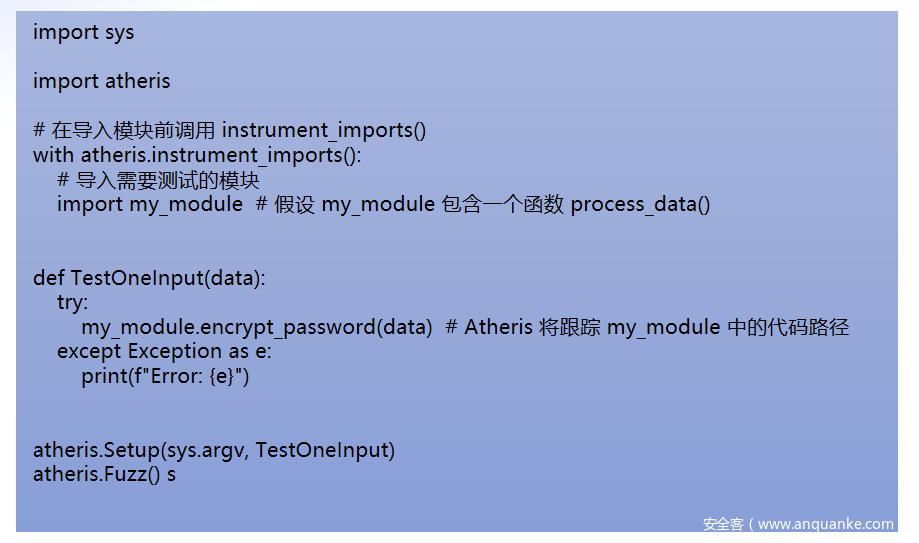 import sys

import atheris

# 在导入模块前调用 instrument_imports()
with atheris.instrument_imports():
    # 导入需要测试的模块
    import my_module  # 假设 my_module 包含一个函数 process_data()

def TestOneInput(data):
    try:
        my_module.encrypt_password(data)  # Atheris 将跟踪 my_module 中的代码路径
    except Exception as e:
        print(f"Error: {e}")

atheris.Setup(sys.argv, TestOneInput)
atheris.Fuzz() s

安全客（www.anquanke.com